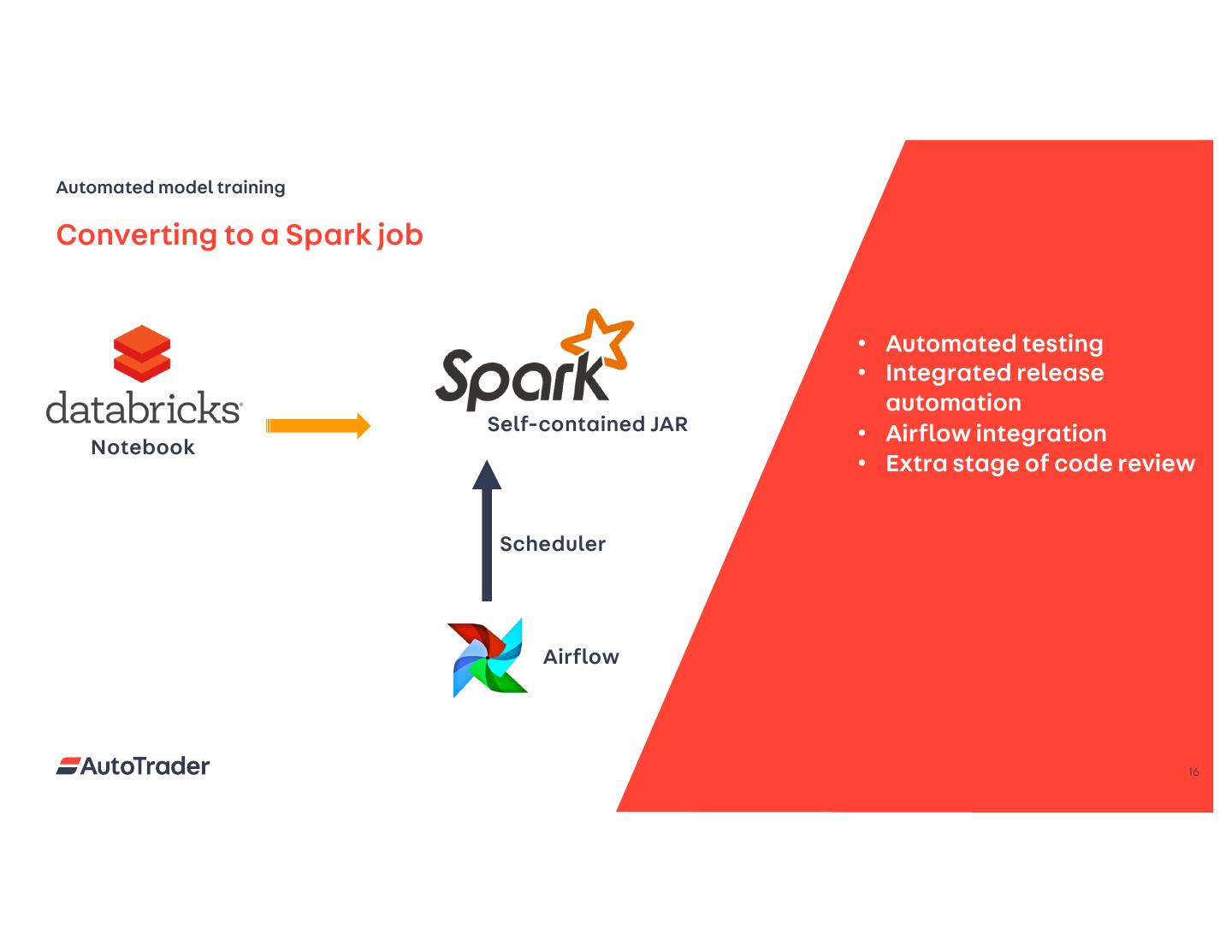 Automated model training

Converting to a Spark job

databricks
Notebook

Spark
Self-contained JAR

Scheduler

Airflow

• Automated testing
• Integrated release automation
• Airflow integration
• Extra stage of code review

AutoTrader

16